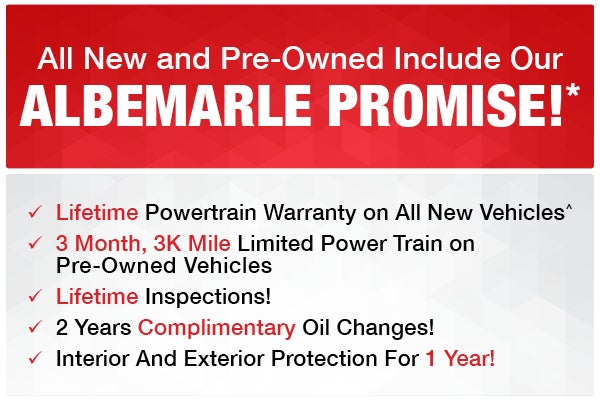 All New and Pre-Owned Include Our
ALBEMARLE PROMISE!*

✓ Lifetime Powertrain Warranty on All New Vehicles^
✓ 3 Month, 3K Mile Limited Power Train on Pre-Owned Vehicles
✓ Lifetime Inspections!
✓ 2 Years Complimentary Oil Changes!
✓ Interior And Exterior Protection For 1 Year!